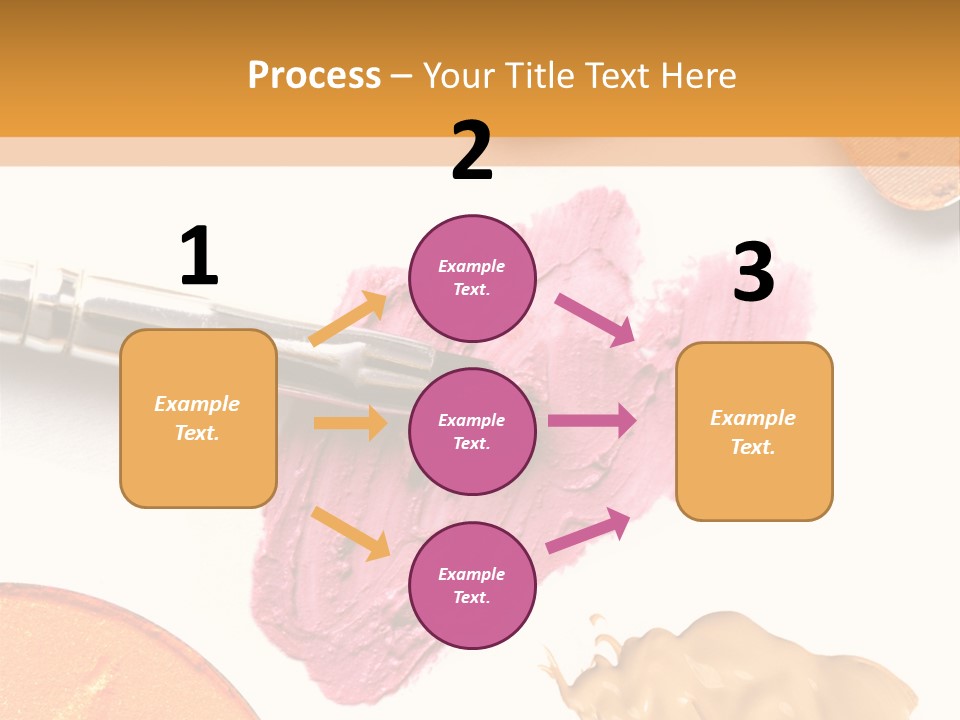 Process – Your Title Text Here

1

Example Text.

2

Example Text.

Example Text.

Example Text.

3

Example Text.